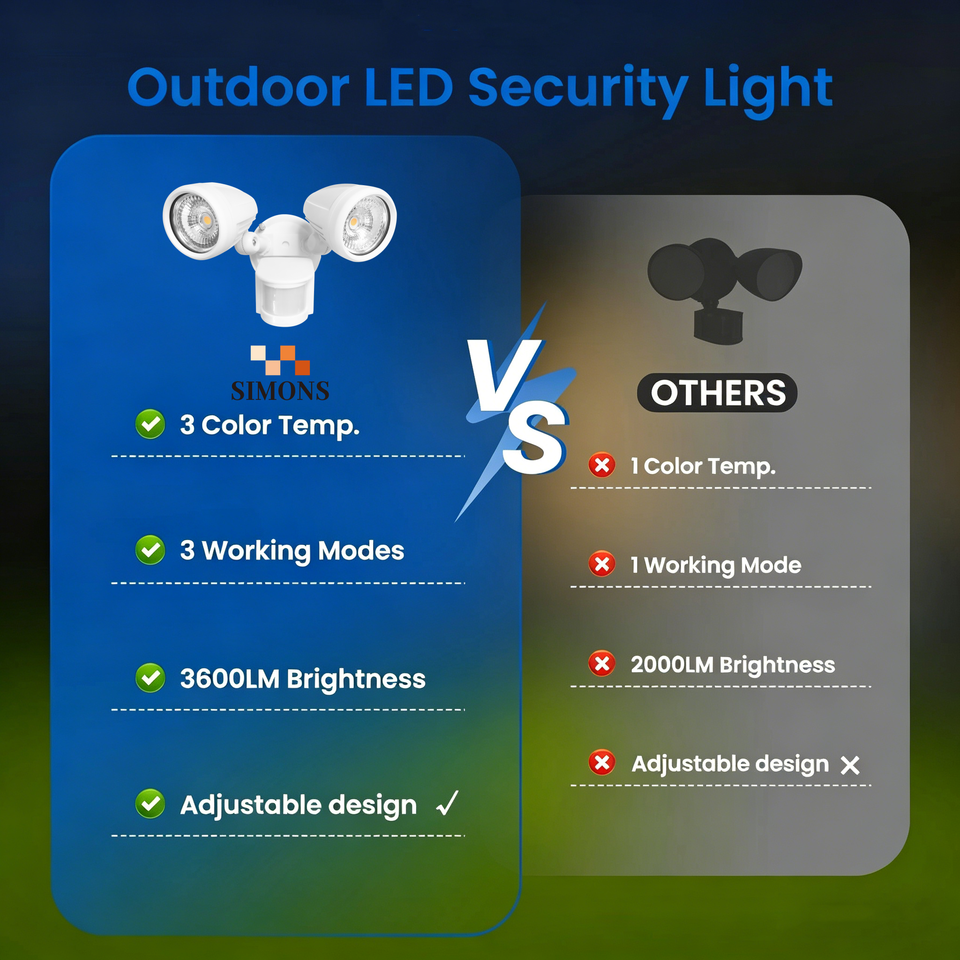 Outdoor LED Security Light

SIMONS

3 Color Temp.

3 Working Modes

3600LM Brightness

Adjustable design ✓

VS

OTHERS

1 Color Temp.

1 Working Mode

2000LM Brightness

Adjustable design ✕